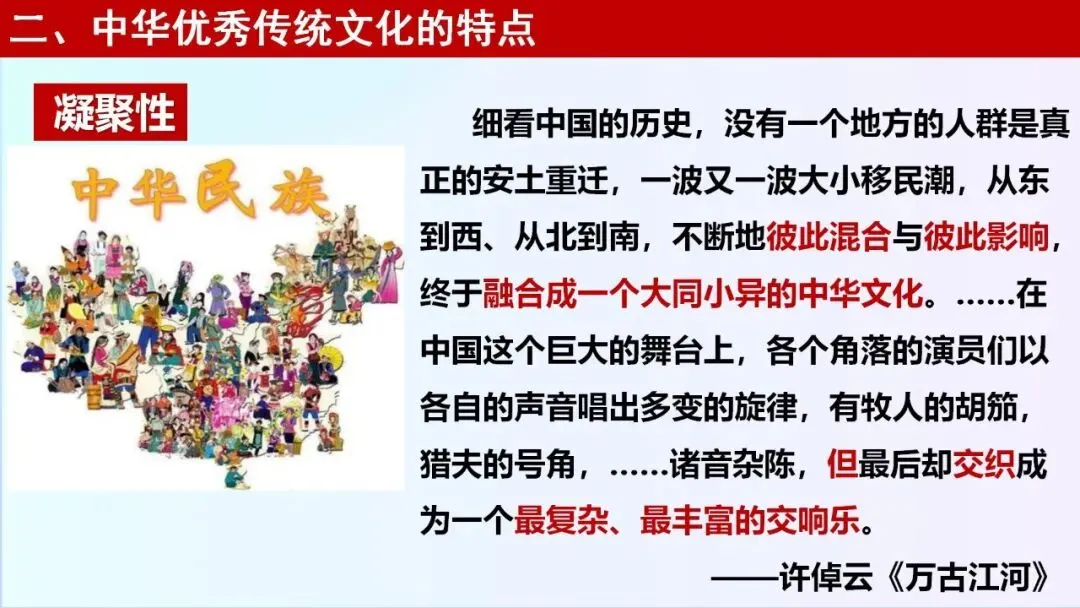 二、中华优秀传统文化的特点

凝聚性

中华民族

细看中国的历史，没有一个地方的人群是真正的安土重迁，一波又一波大小移民潮，从东到西、从北到南，不断地彼此混合与彼此影响，终于融合成一个大同小异的中华文化。……在中国这个巨大的舞台上，各个角落的演员们以各自的声音唱出多变的旋律，有牧人的胡笳，猎夫的号角，……诸音杂陈，但最后却交织成为一个最复杂、最丰富的交响乐。

——许倬云《万古江河》